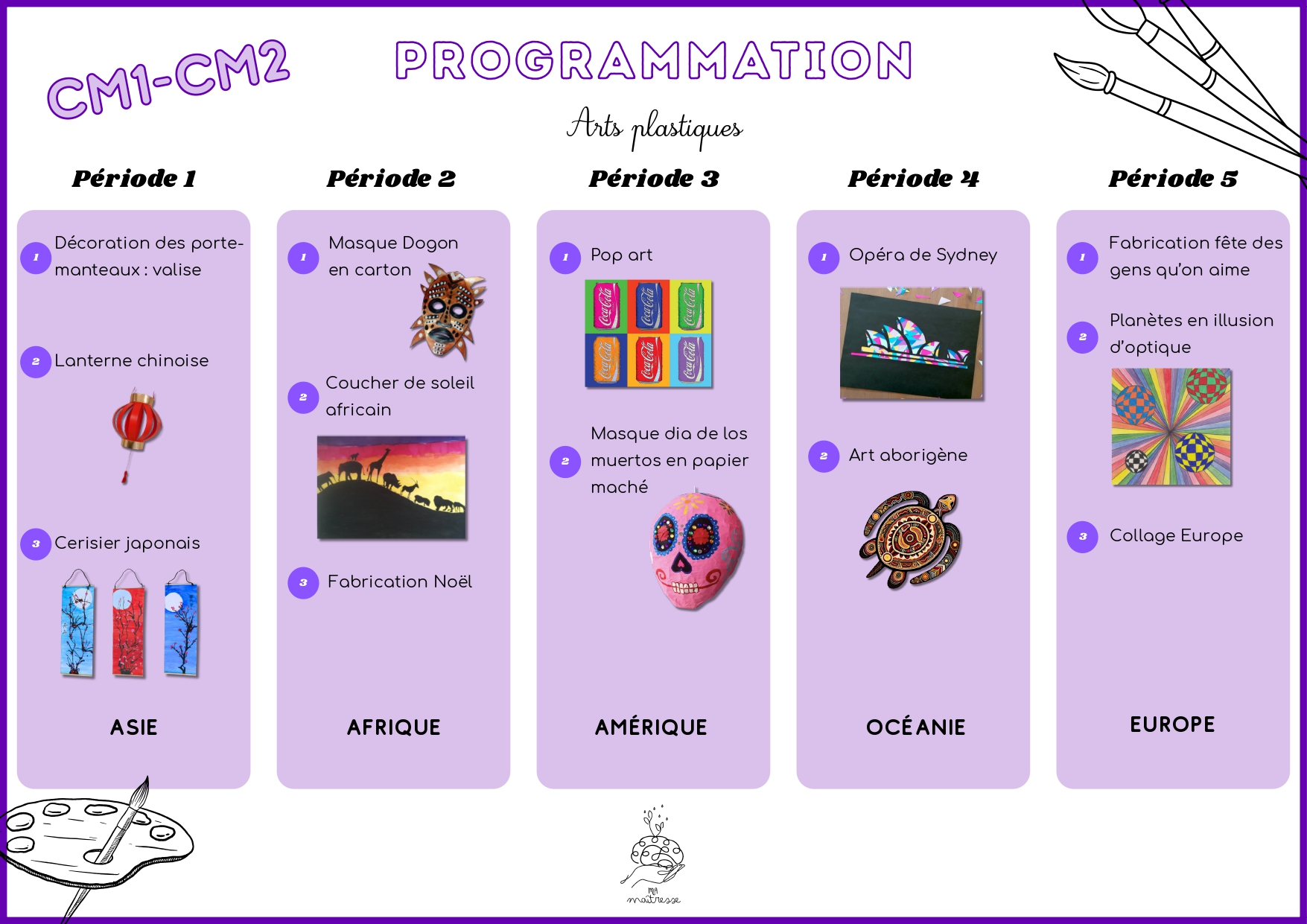 CM1-CM2

PROGRAMMATION

Arts plastiques

Période 1

1 Décoration des porte-manteaux : valise

2 Lanterne chinoise

3 Cerisier japonais

ASIE

Période 2

1 Masque Dogon en carton

2 Coucher de soleil africain

3 Fabrication Noël

AFRIQUE

Période 3

1 Pop art

Coca-Cola Coca-Cola Coca-Cola Coca-Cola Coca-Cola Coca-Cola

2 Masque dia de los muertos en papier maché

AMÉRIQUE

Période 4

1 Opéra de Sydney

2 Art aborigène

OCÉANIE

Période 5

1 Fabrication fête des gens qu'on aime

2 Planètes en illusion d'optique

3 Collage Europe

EUROPE

MA maîtresse